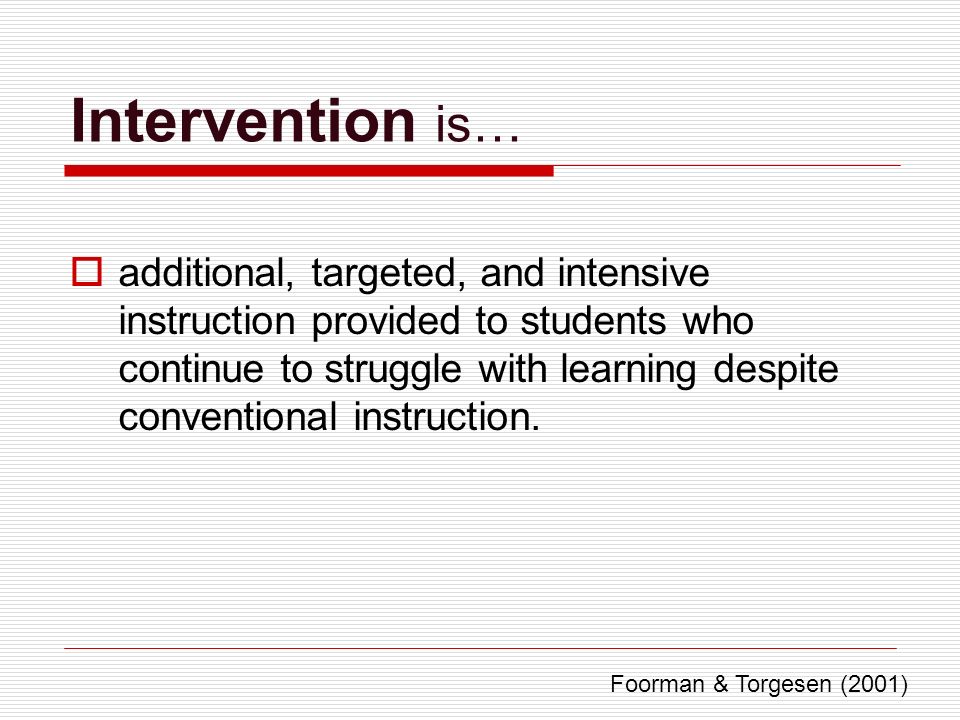 Intervention is…

additional, targeted, and intensive instruction provided to students who continue to struggle with learning despite conventional instruction.

Foorman & Torgesen (2001)